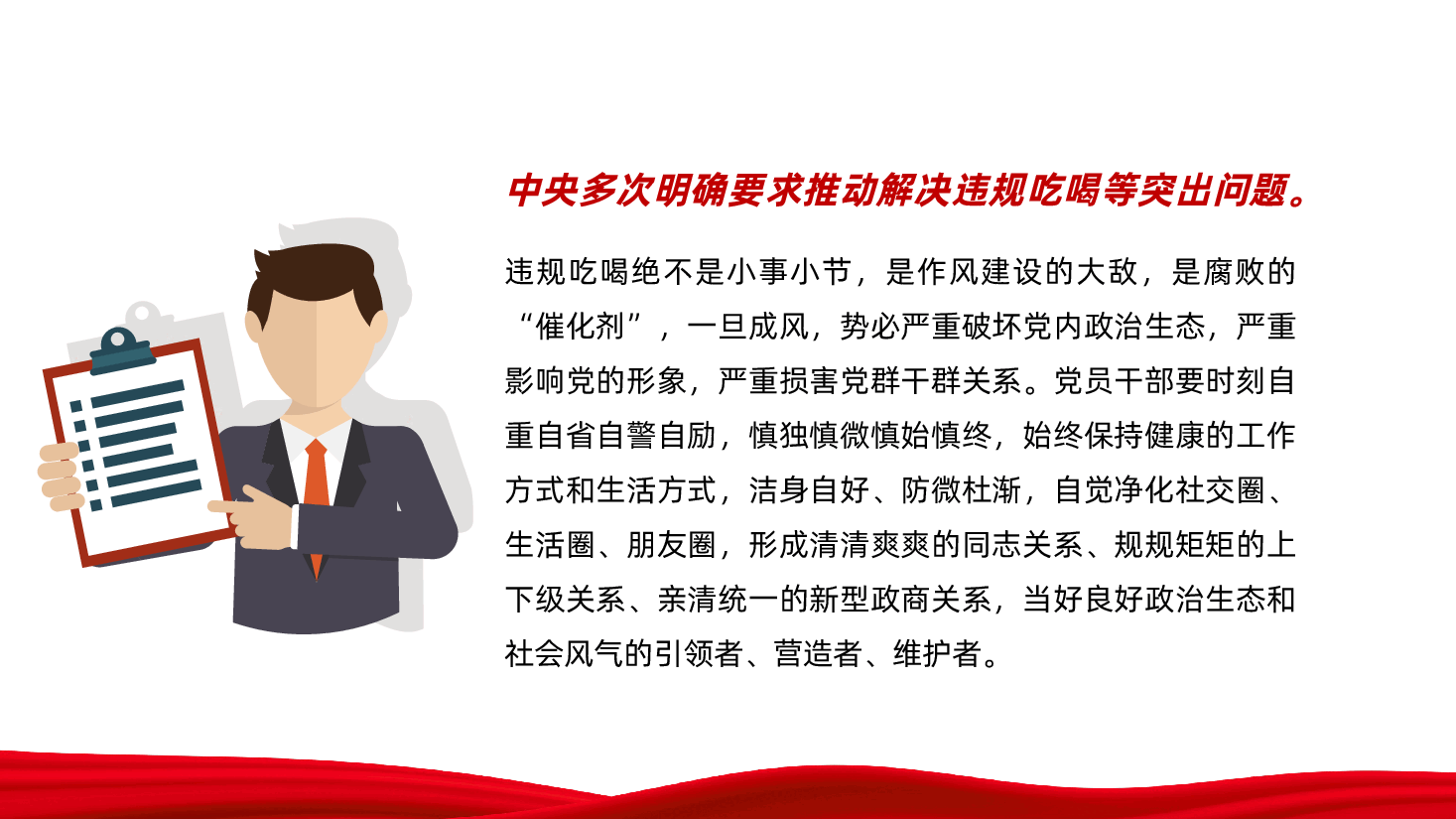 中央多次明确要求推动解决违规吃喝等突出问题。

违规吃喝绝不是小事小节，是作风建设的大敌，是腐败的“催化剂”，一旦成风，势必严重破坏党内政治生态，严重影响党的形象，严重损害党群干群关系。党员干部要时刻自重自省自警自励，慎独慎微慎始慎终，始终保持健康的工作方式和生活方式，洁身自好、防微杜渐，自觉净化社交圈、生活圈、朋友圈，形成清清爽爽的同志关系、规规矩矩的上下级关系、亲清统一的新型政商关系，当好良好政治生态和社会风气的引领者、营造者、维护者。